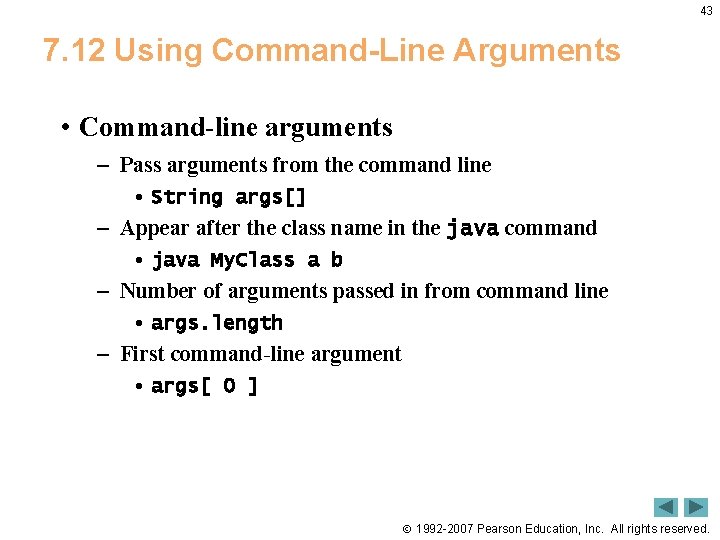 43

7.12 Using Command-Line Arguments

• Command-line arguments
– Pass arguments from the command line
• String args[]
– Appear after the class name in the java command
• java MyClass a b
– Number of arguments passed in from command line
• args.length
– First command-line argument
• args[ 0 ]

© 1992-2007 Pearson Education, Inc. All rights reserved.